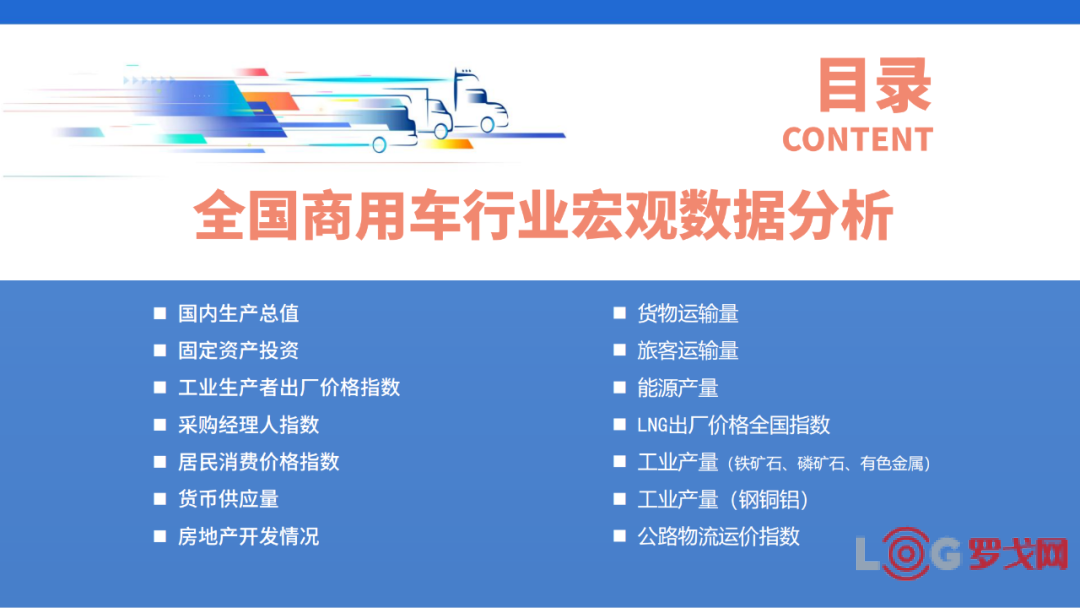 目录
CONTENT

全国商用车行业宏观数据分析

■ 国内生产总值
■ 固定资产投资
■ 工业生产者出厂价格指数
■ 采购经理人指数
■ 居民消费价格指数
■ 货币供应量
■ 房地产开发情况

■ 货物运输量
■ 旅客运输量
■ 能源产量
■ LNG出厂价格全国指数
■ 工业产量（铁矿石、磷矿石、有色金属）
■ 工业产量（钢铜铝）
■ 公路物流运价指数

LOG罗戈网